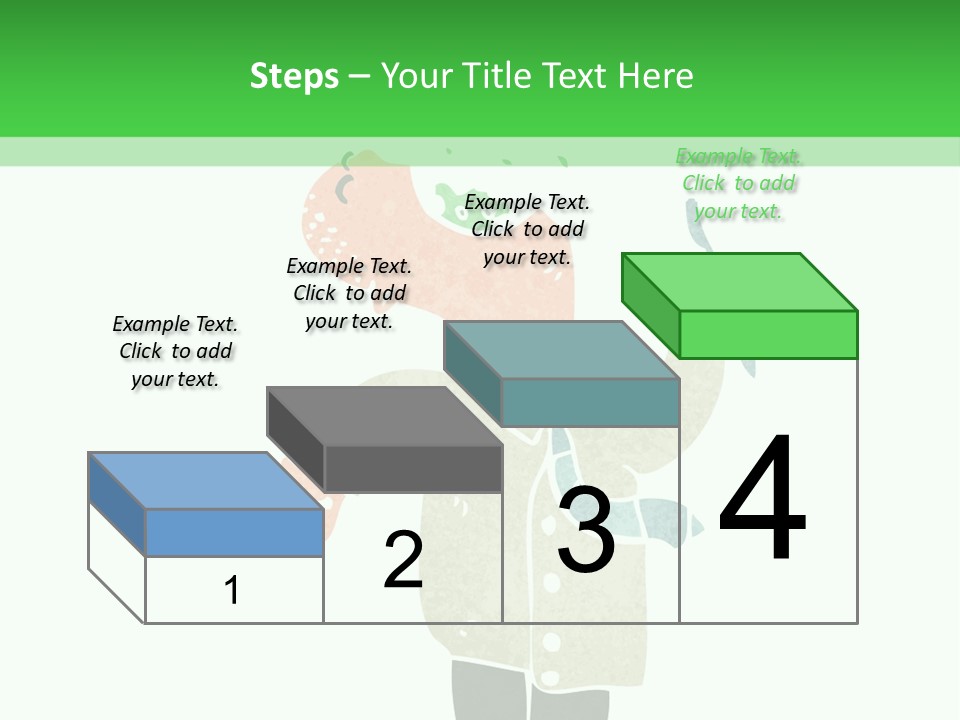 Steps – Your Title Text Here

Example Text. Click to add your text.

Example Text. Click to add your text.

Example Text. Click to add your text.

Example Text. Click to add your text.

1

2

3

4